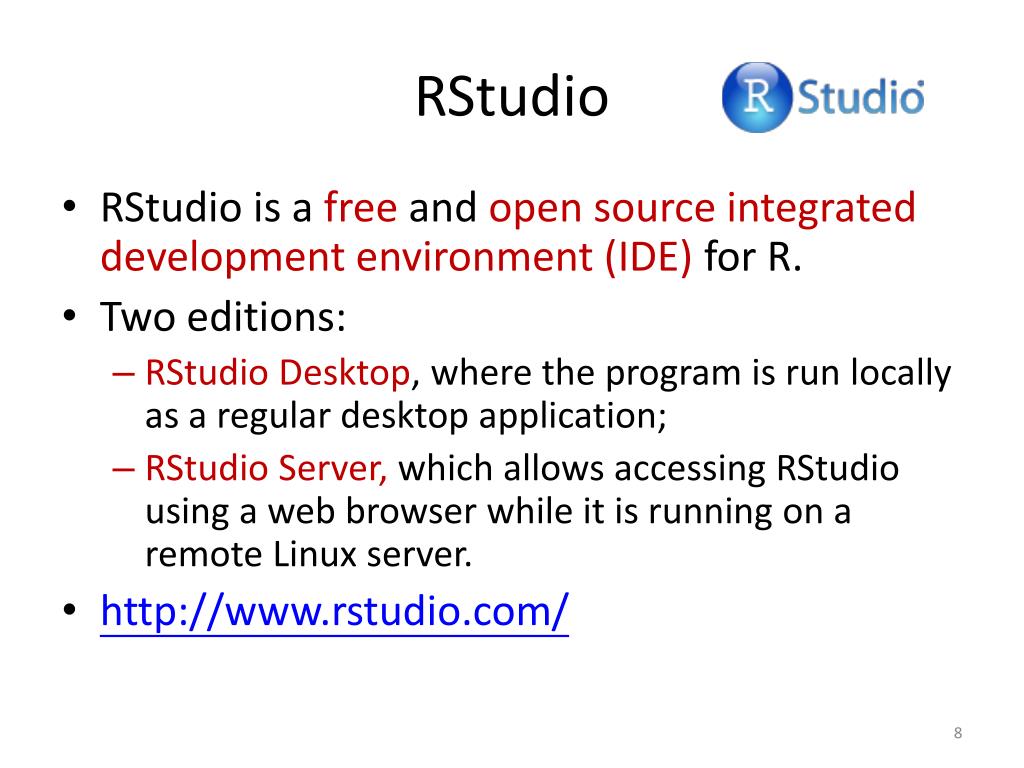 RStudio

R Studio

• RStudio is a free and open source integrated development environment (IDE) for R.
• Two editions:
– RStudio Desktop, where the program is run locally as a regular desktop application;
– RStudio Server, which allows accessing RStudio using a web browser while it is running on a remote Linux server.
• http://www.rstudio.com/

8